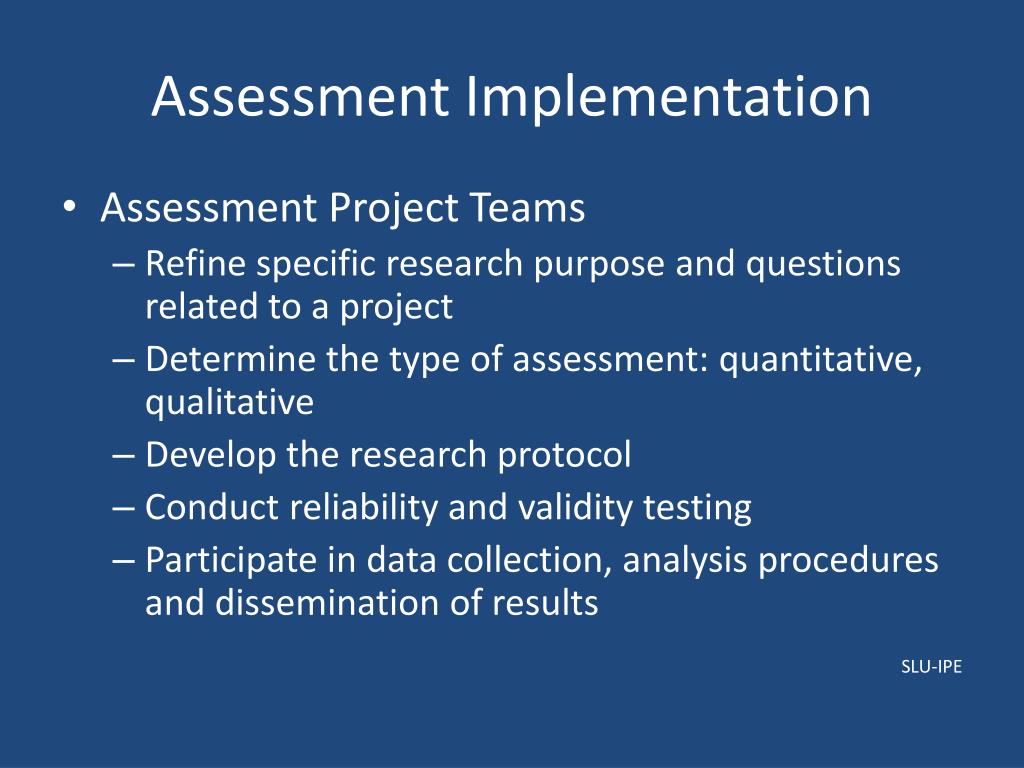 Assessment Implementation

• Assessment Project Teams
– Refine specific research purpose and questions related to a project
– Determine the type of assessment: quantitative, qualitative
– Develop the research protocol
– Conduct reliability and validity testing
– Participate in data collection, analysis procedures and dissemination of results

SLU-IPE